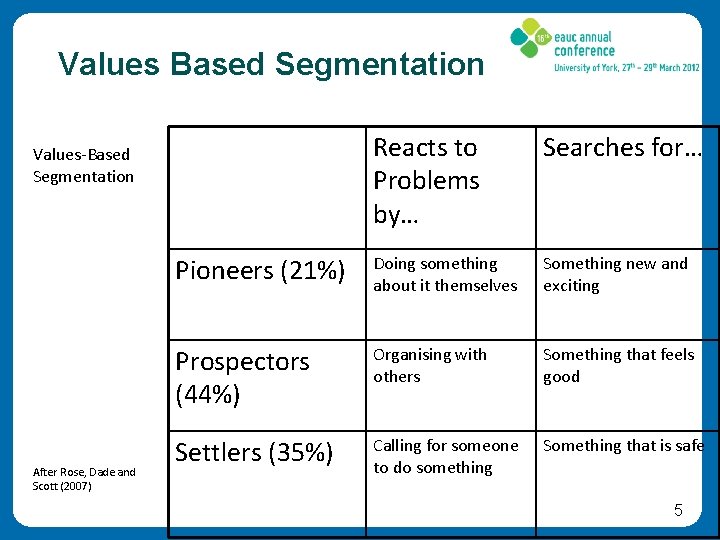 Values Based Segmentation

16th eauc annual conference
University of York, 27th – 29th March 2012

Values-Based Segmentation

| | Reacts to Problems by… | Searches for… |
|---|---|---|
| Pioneers (21%) | Doing something about it themselves | Something new and exciting |
| Prospectors (44%) | Organising with others | Something that feels good |
| Settlers (35%) | Calling for someone to do something | Something that is safe |

After Rose, Dade and Scott (2007)

5